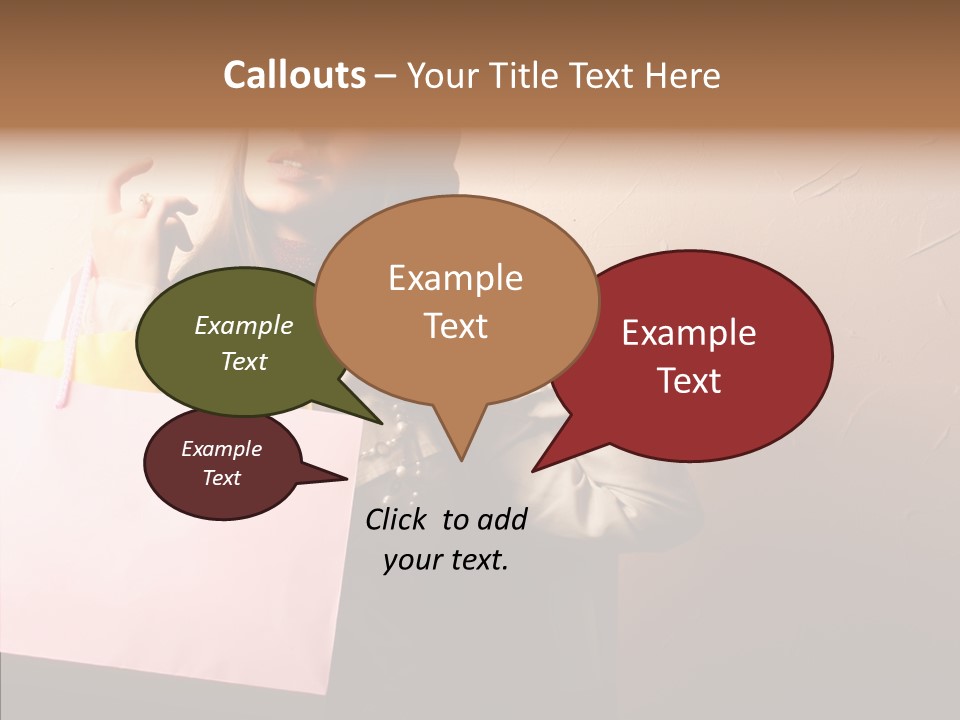 Callouts – Your Title Text Here

Example Text

Example Text

Example Text

Example Text

Click to add your text.